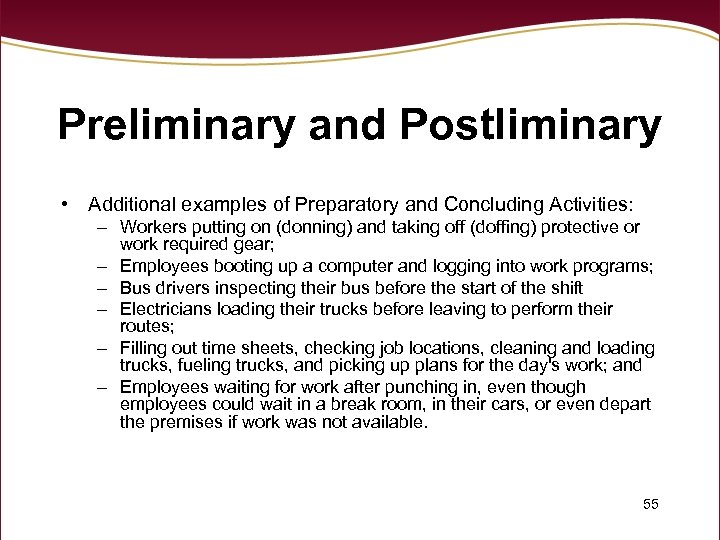 Preliminary and Postliminary

• Additional examples of Preparatory and Concluding Activities:
– Workers putting on (donning) and taking off (doffing) protective or work required gear;
– Employees booting up a computer and logging into work programs;
– Bus drivers inspecting their bus before the start of the shift
– Electricians loading their trucks before leaving to perform their routes;
– Filling out time sheets, checking job locations, cleaning and loading trucks, fueling trucks, and picking up plans for the day's work; and
– Employees waiting for work after punching in, even though employees could wait in a break room, in their cars, or even depart the premises if work was not available.

55